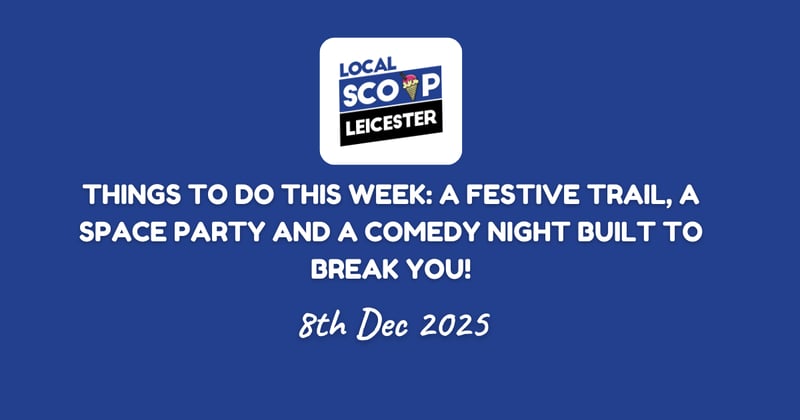 LOCAL
SCOOP
LEICESTER

THINGS TO DO THIS WEEK: A FESTIVE TRAIL, A SPACE PARTY AND A COMEDY NIGHT BUILT TO BREAK YOU!

8th Dec 2025